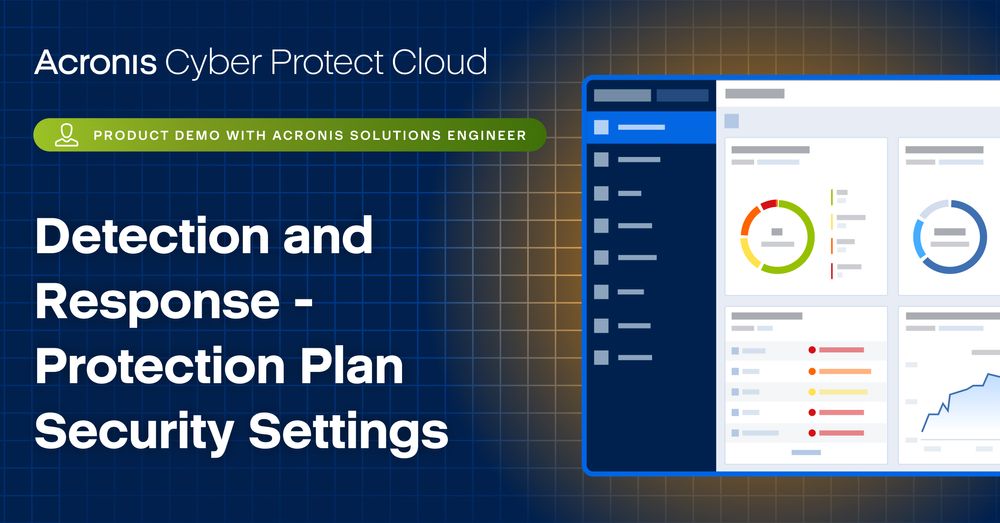 Acronis Cyber Protect Cloud

PRODUCT DEMO WITH ACRONIS SOLUTIONS ENGINEER

Detection and Response - Protection Plan Security Settings